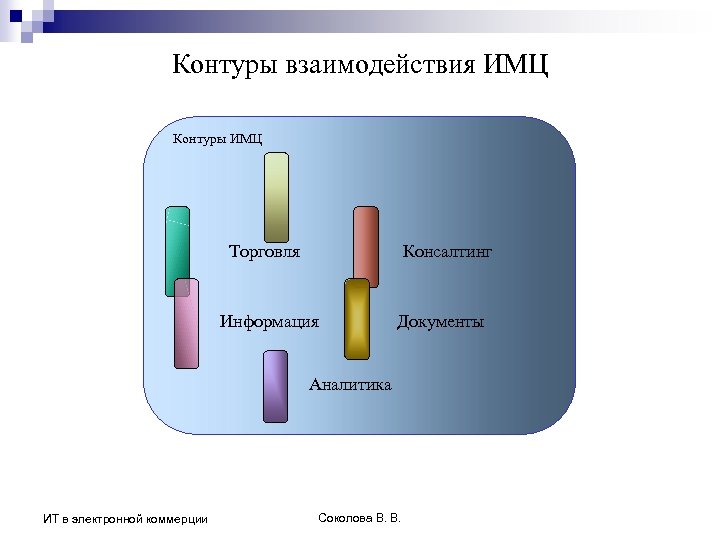 Контуры взаимодействия ИМЦ

Контуры ИМЦ

Торговля

Консалтинг

Информация

Документы

Аналитика

ИТ в электронной коммерции

Соколова В. В.